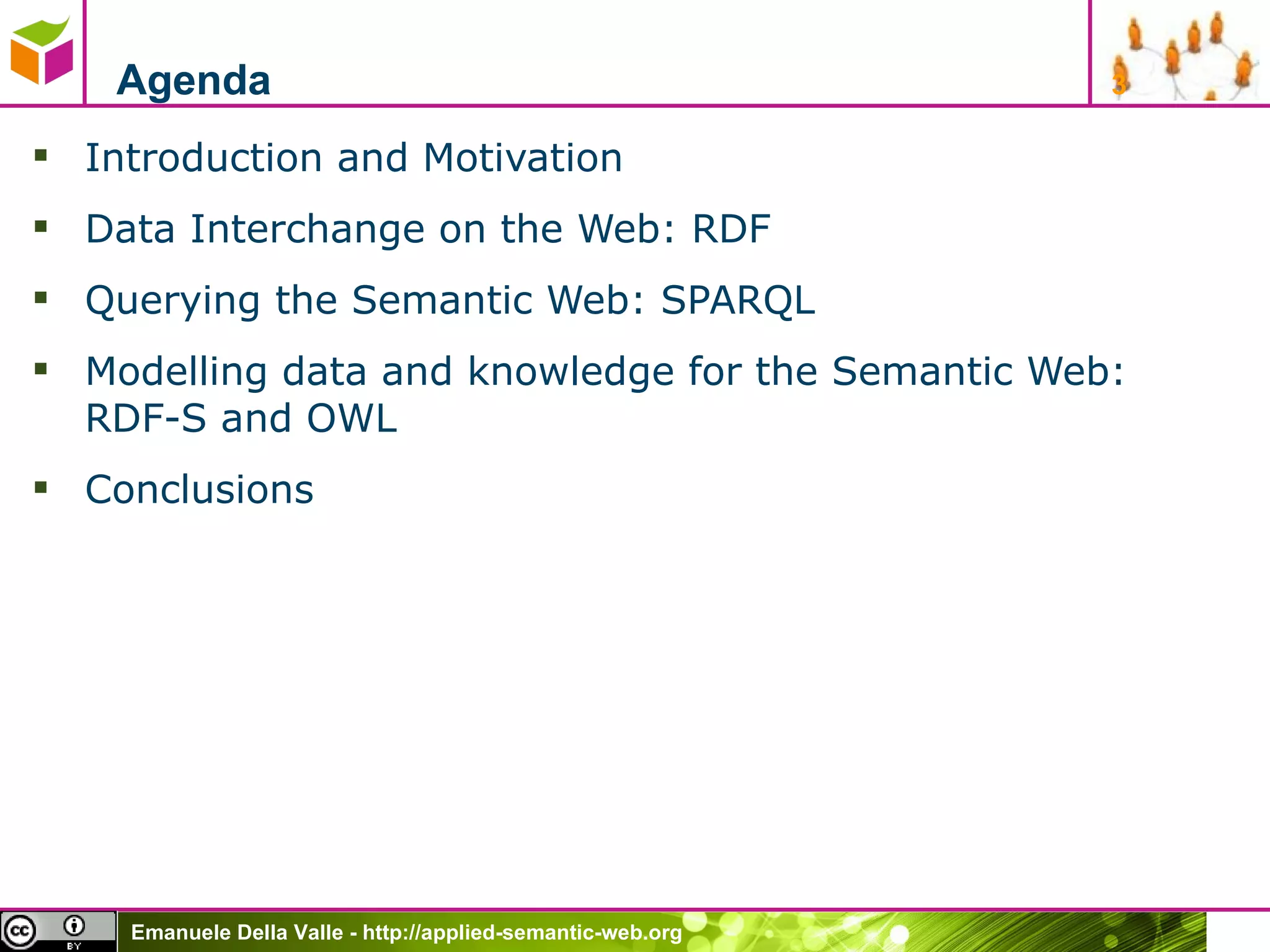 Agenda

3

- Introduction and Motivation
- Data Interchange on the Web: RDF
- Querying the Semantic Web: SPARQL
- Modelling data and knowledge for the Semantic Web: RDF-S and OWL
- Conclusions

cc BY

Emanuele Della Valle - http://applied-semantic-web.org